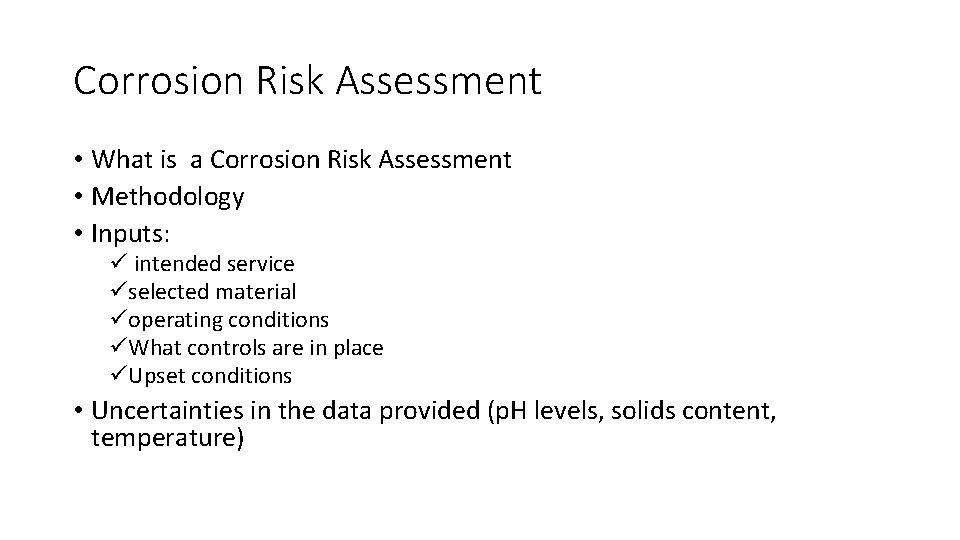 Corrosion Risk Assessment

• What is a Corrosion Risk Assessment
• Methodology
• Inputs:
✓ intended service
✓selected material
✓operating conditions
✓What controls are in place
✓Upset conditions
• Uncertainties in the data provided (pH levels, solids content, temperature)